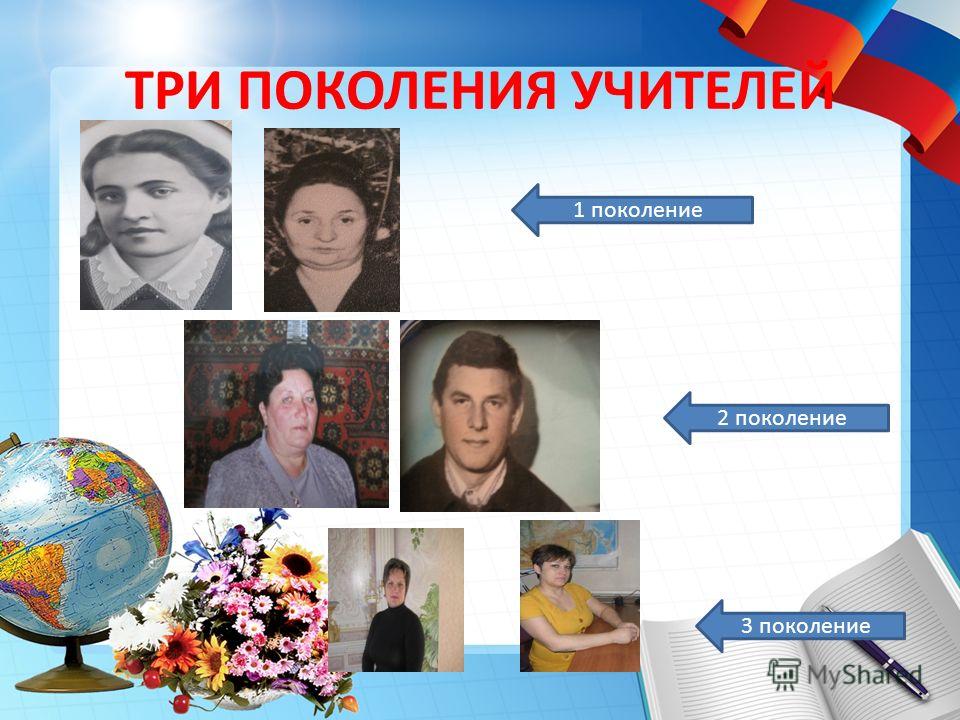 ТРИ ПОКОЛЕНИЯ УЧИТЕЛЕЙ

1 поколение

2 поколение

3 поколение

MyShared